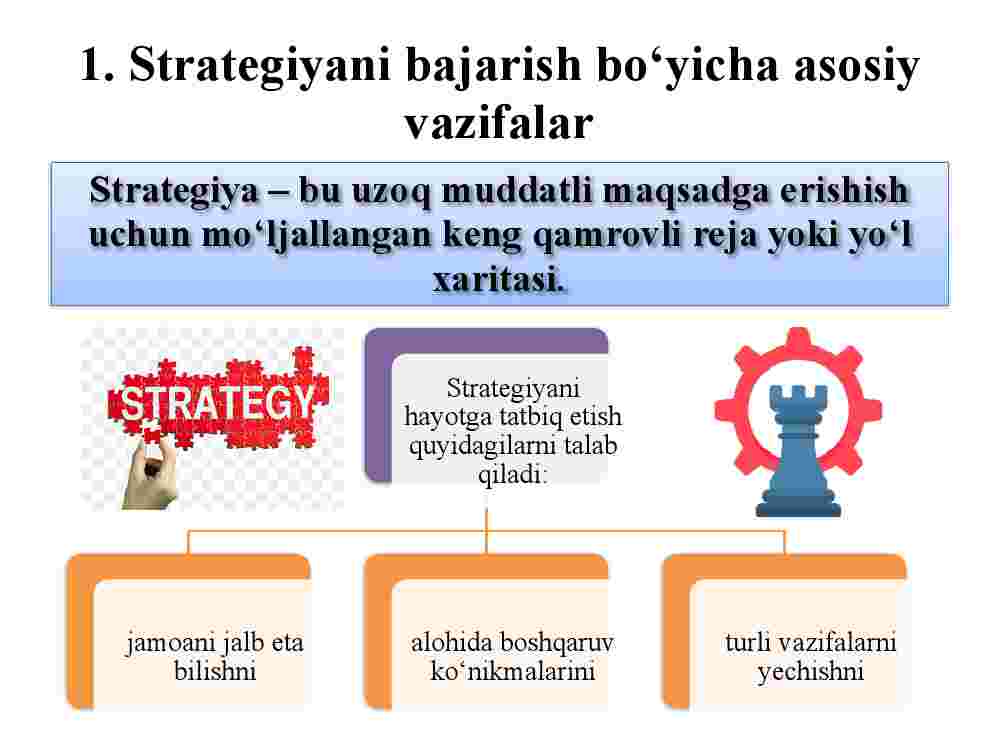 1. Strategiyani bajarish bo‘yicha asosiy vazifalar

Strategiya – bu uzoq muddatli maqsadga erishish uchun mo‘ljallangan keng qamrovli reja yoki yo‘l xaritasi.

STRATEGY

Strategiyani hayotga tatbiq etish quyidagilarni talab qiladi:

jamoani jalb eta bilishni

alohida boshqaruv ko‘nikmalarini

turli vazifalarni yechishni